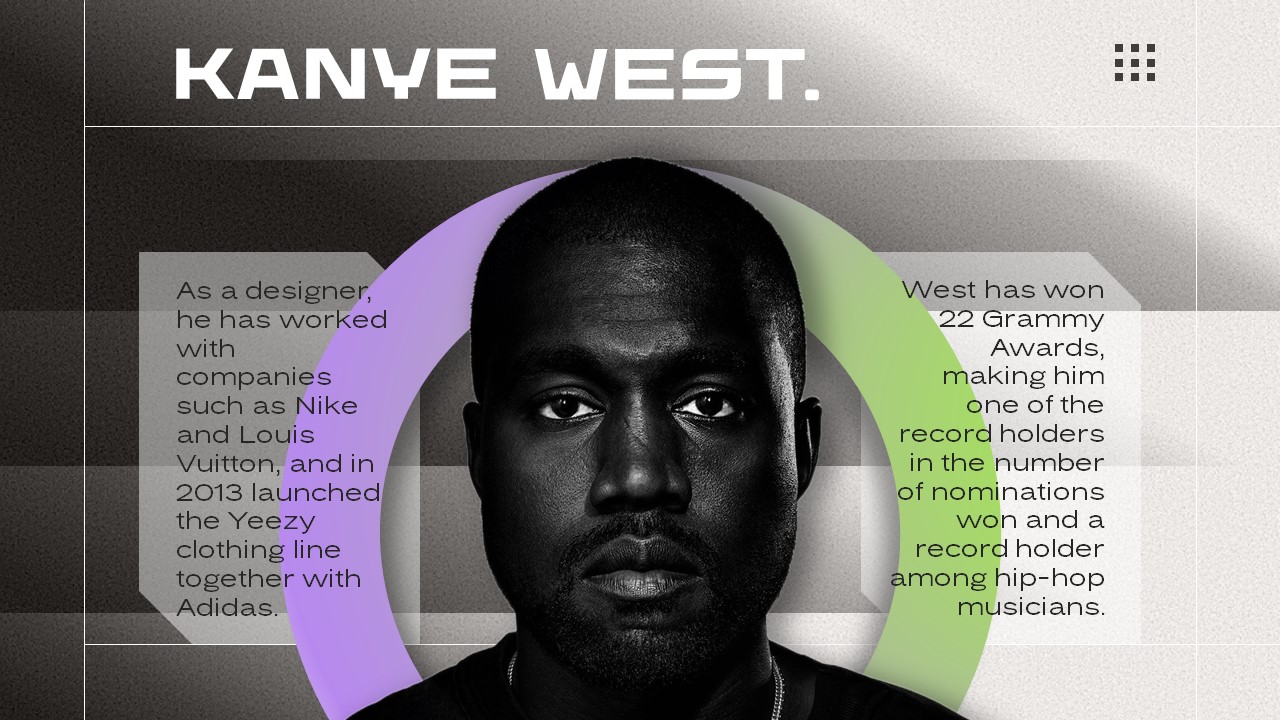 KANYE WEST.

As a designer, he has worked with companies such as Nike and Louis Vuitton, and in 2013 launched the Yeezy clothing line together with Adidas.

West has won 22 Grammy Awards, making him one of the record holders in the number of nominations won and a record holder among hip-hop musicians.